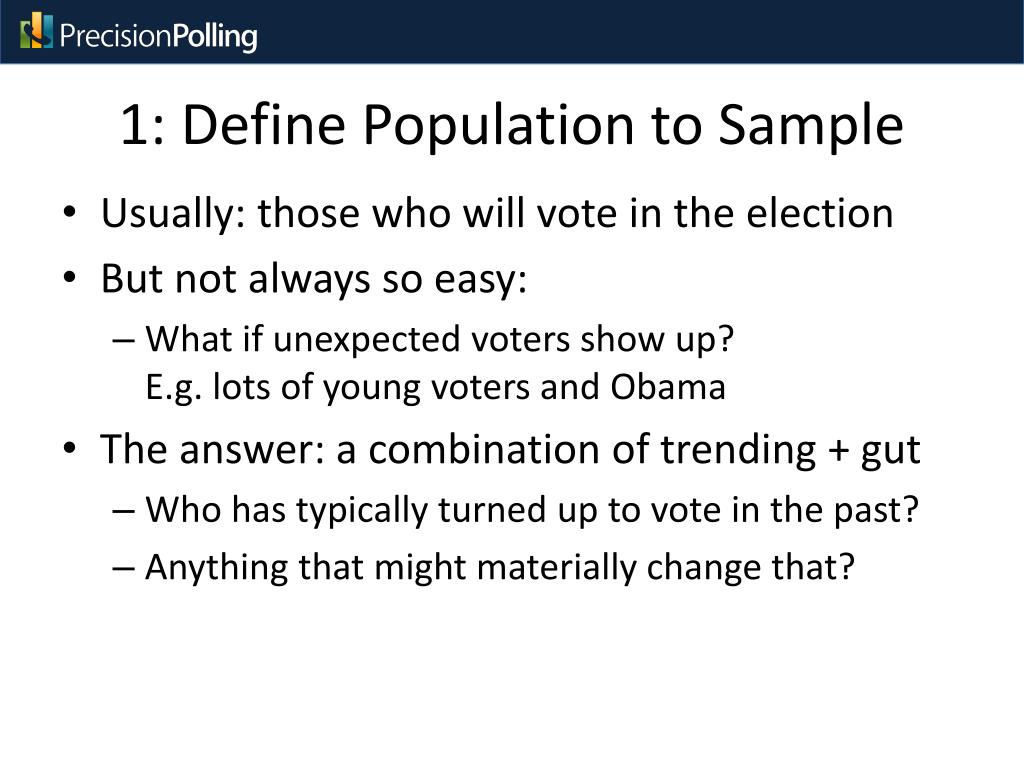 PrecisionPolling

1: Define Population to Sample

• Usually: those who will vote in the election
• But not always so easy:
– What if unexpected voters show up? E.g. lots of young voters and Obama
• The answer: a combination of trending + gut
– Who has typically turned up to vote in the past?
– Anything that might materially change that?